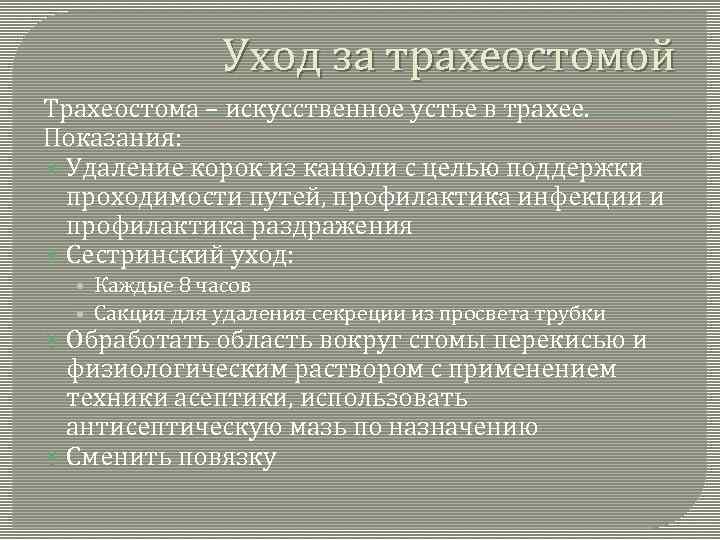 Уход за трахеостомой

Трахеостома – искусственное устье в трахее.
Показания:
Удаление корок из канюли с целью поддержки проходимости путей, профилактика инфекции и профилактика раздражения
Сестринский уход:
Каждые 8 часов
Сакция для удаления секреции из просвета трубки
Обработать область вокруг стомы перекисью и физиологическим раствором с применением техники асептики, использовать антисептическую мазь по назначению
Сменить повязку